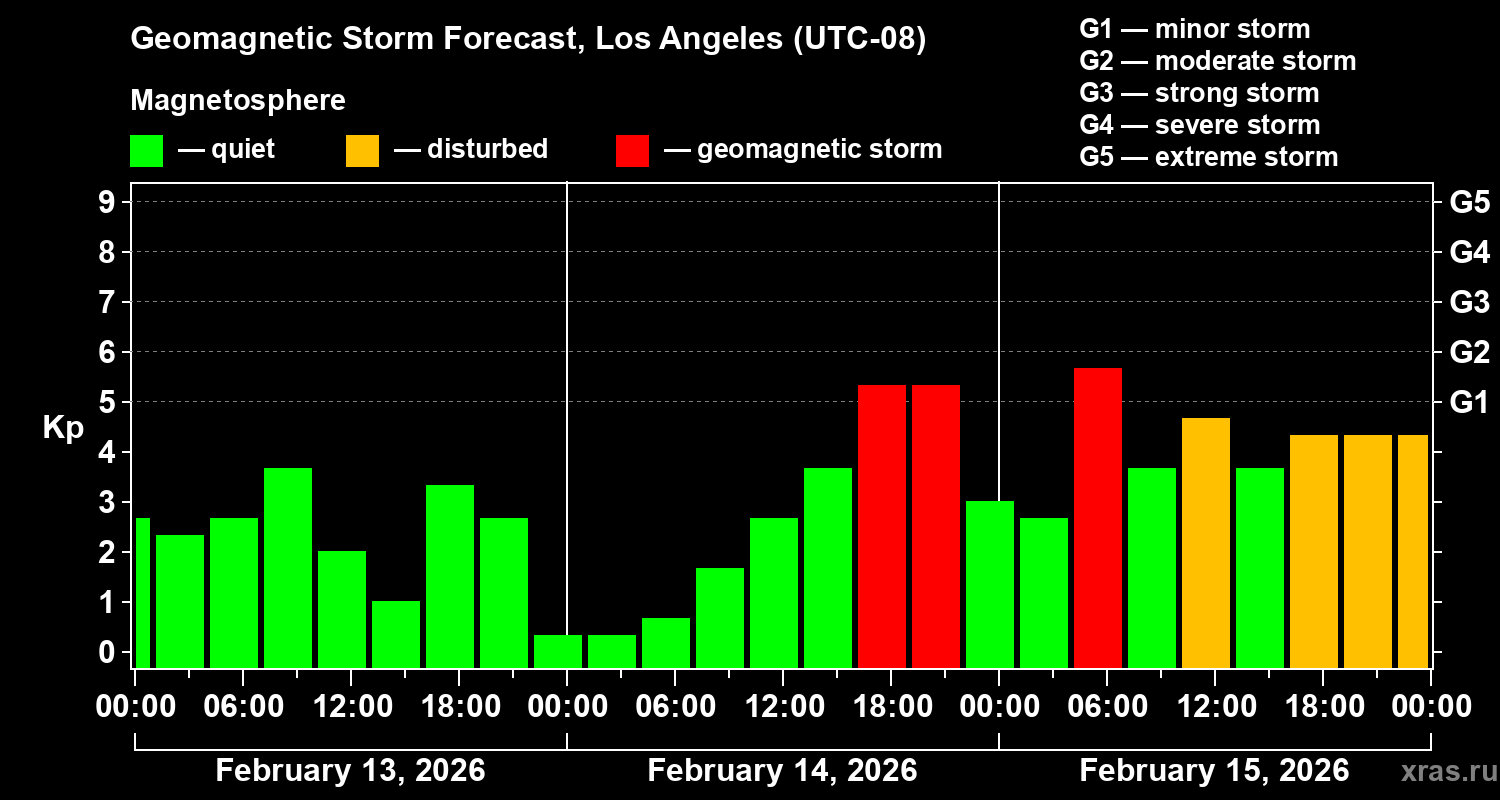 Geomagnetic Storm Forecast, Los Angeles (UTC-08)

Magnetosphere

— quiet — disturbed — geomagnetic storm

G1 — minor storm
G2 — moderate storm
G3 — strong storm
G4 — severe storm
G5 — extreme storm

Kp

9
8
7
6
5
4
3
2
1
0

G5
G4
G3
G2
G1

00:00 06:00 12:00 18:00 00:00 06:00 12:00 18:00 00:00 06:00 12:00 18:00 00:00

February 13, 2026
February 14, 2026
February 15, 2026

xras.ru